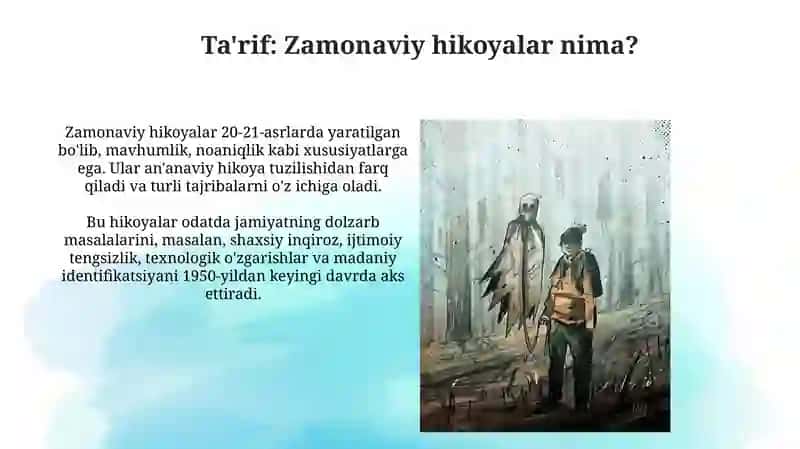 Ta'rif: Zamonaviy hikoyalar nima?

Zamonaviy hikoyalar 20-21-asrlarda yaratilgan bo'lib, mavhumlik, noaniqlik kabi xususiyatlarga ega. Ular an'anaviy hikoya tuzilishidan farq qiladi va turli tajribalarni o'z ichiga oladi.

Bu hikoyalar odatda jamiyatning dolzarb masalalarini, masalan, shaxsiy inqiroz, ijtimoiy tengsizlik, texnologik o'zgarishlar va madaniy identifikatsiyani 1950-yildan keyingi davrda aks ettiradi.